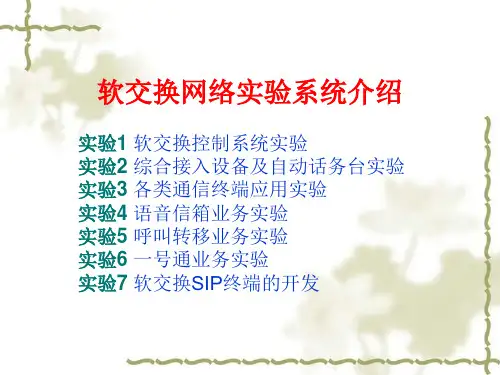 软交换网络实验系统介绍

实验1 软交换控制系统实验
实验2 综合接入设备及自动话务台实验
实验3 各类通信终端应用实验
实验4 语音信箱业务实验
实验5 呼叫转移业务实验
实验6 一号通业务实验
实验7 软交换SIP终端的开发